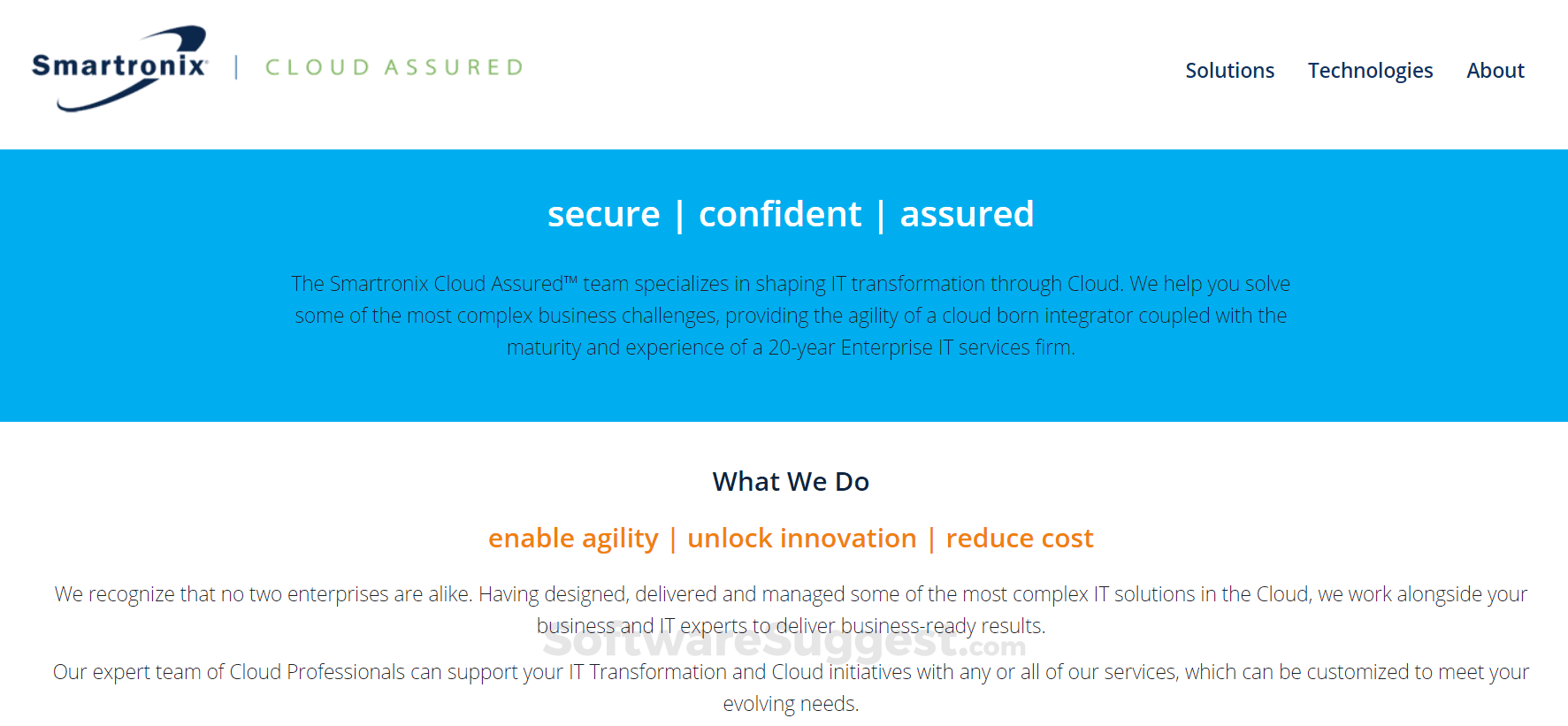 Smartronix | CLOUD ASSURED

Solutions Technologies About

secure | confident | assured

The Smartronix Cloud Assured™ team specializes in shaping IT transformation through Cloud. We help you solve some of the most complex business challenges, providing the agility of a cloud born integrator coupled with the maturity and experience of a 20-year Enterprise IT services firm.

What We Do

enable agility | unlock innovation | reduce cost

We recognize that no two enterprises are alike. Having designed, delivered and managed some of the most complex IT solutions in the Cloud, we work alongside your business and IT experts to deliver business-ready results.

SoftwareSuggest.com

Our expert team of Cloud Professionals can support your IT Transformation and Cloud initiatives with any or all of our services, which can be customized to meet your evolving needs.